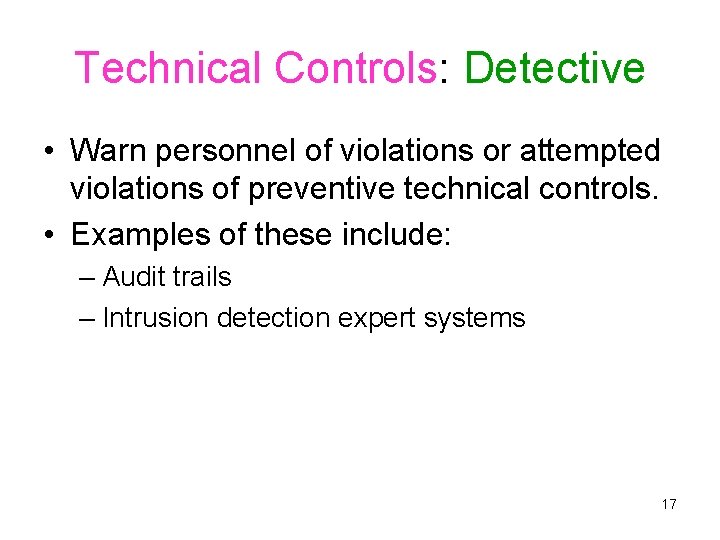 Technical Controls: Detective

• Warn personnel of violations or attempted violations of preventive technical controls.
• Examples of these include:
– Audit trails
– Intrusion detection expert systems

17